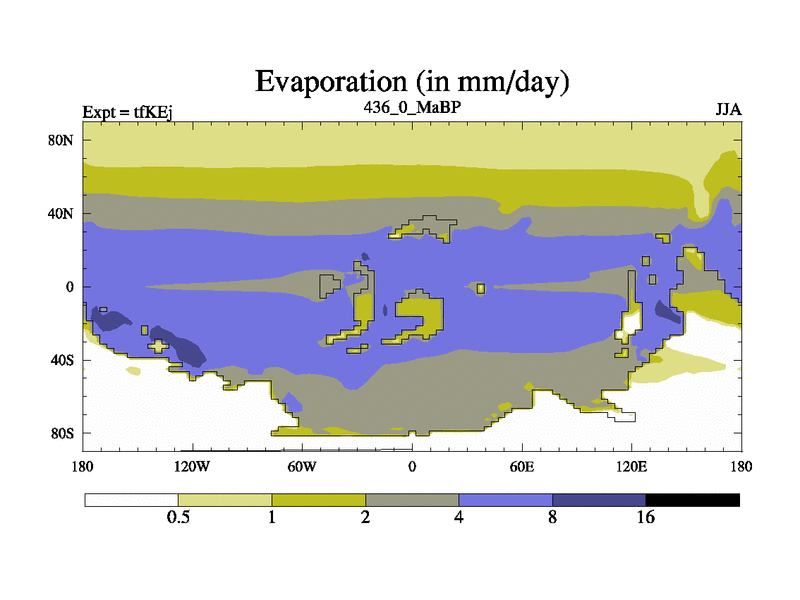 Evaporation (in mm/day)

Expt = tfKEj

436_0_MaBP

JJA

80N

40N

0

40S

80S

180

120W

60W

0

60E

120E

180

0.5

1

2

4

8

16